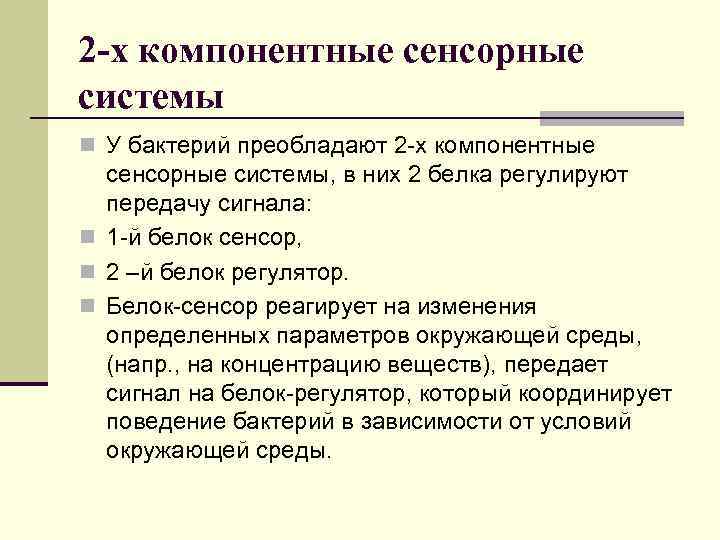 2-х компонентные сенсорные системы

У бактерий преобладают 2-х компонентные сенсорные системы, в них 2 белка регулируют передачу сигнала:

1-й белок сенсор,

2 –й белок регулятор.

Белок-сенсор реагирует на изменения определенных параметров окружающей среды, (напр., на концентрацию веществ), передает сигнал на белок-регулятор, который координирует поведение бактерий в зависимости от условий окружающей среды.